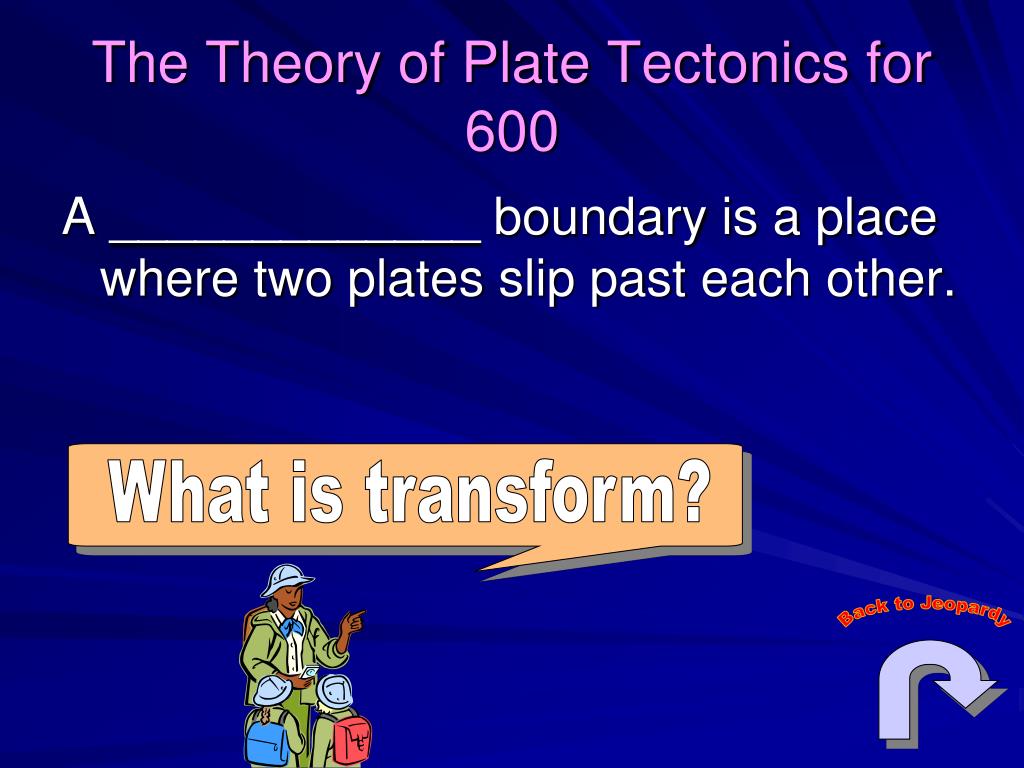 The Theory of Plate Tectonics for 600

A _____________ boundary is a place where two plates slip past each other.

What is transform?

Back to Jeopardy